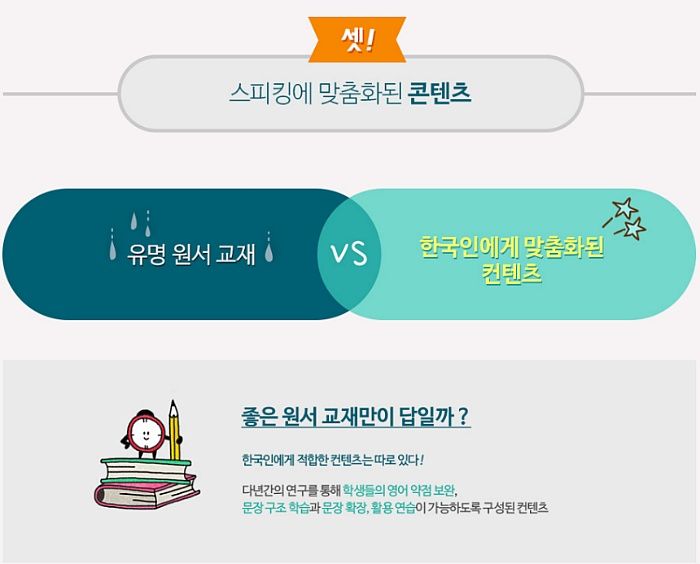 셋!

스피킹에 맞춤화된 콘텐츠

유명 원서 교재

VS

한국인에게 맞춤화된 컨텐츠

좋은 원서 교재만이 답일까 ?

한국인에게 적합한 컨텐츠는 따로 있다!

다년간의 연구를 통해 학생들의 영어 약점 보완, 문장 구조 학습과 문장 확장, 활용 연습이 가능하도록 구성된 컨텐츠